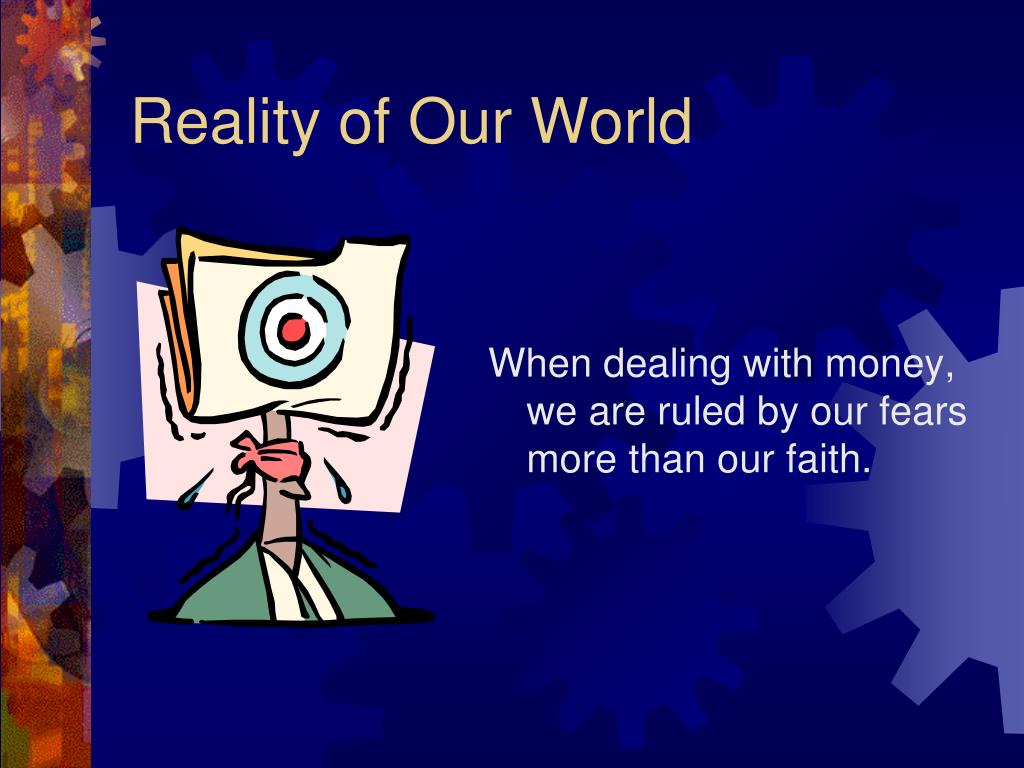 Reality of Our World

When dealing with money, we are ruled by our fears more than our faith.